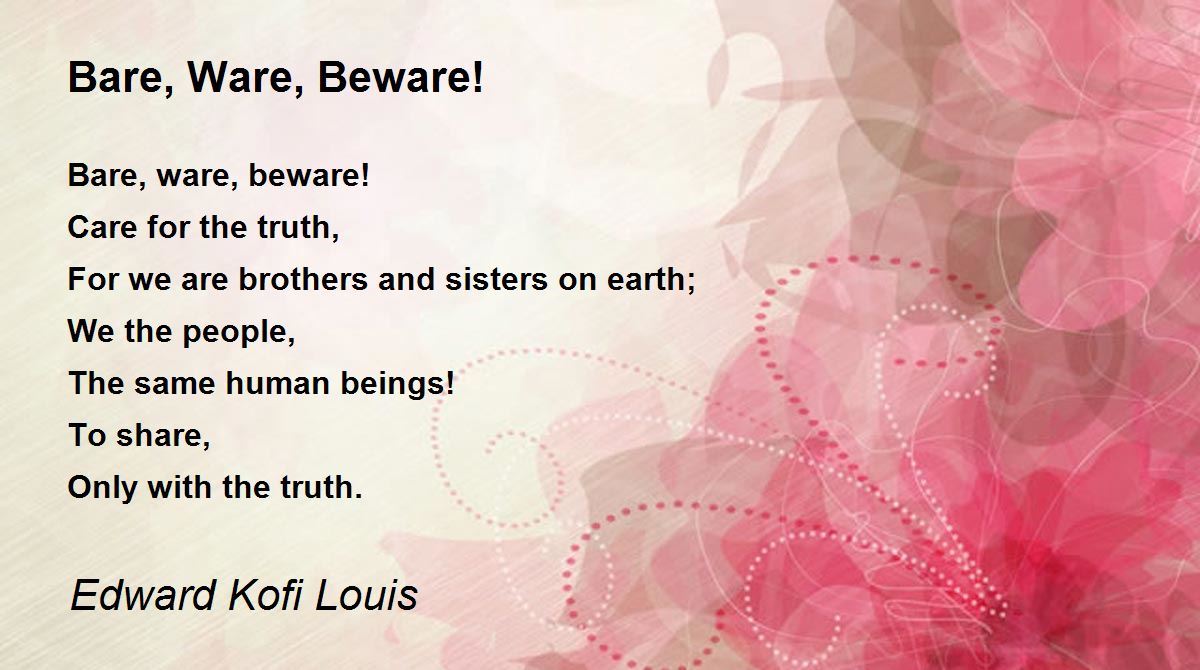 Bare, Ware, Beware!

Bare, ware, beware!
Care for the truth,
For we are brothers and sisters on earth;
We the people,
The same human beings!
To share,
Only with the truth.

Edward Kofi Louis